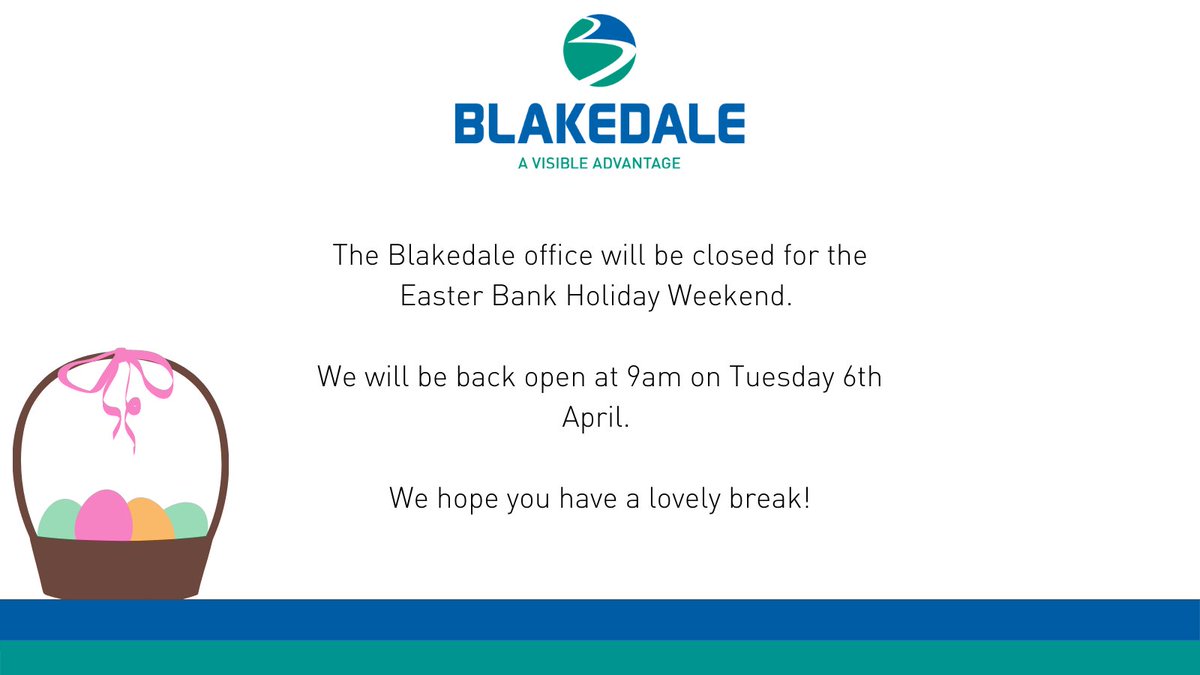 BLAKEDALE
A VISIBLE ADVANTAGE

The Blakedale office will be closed for the Easter Bank Holiday Weekend.

We will be back open at 9am on Tuesday 6th April.

We hope you have a lovely break!